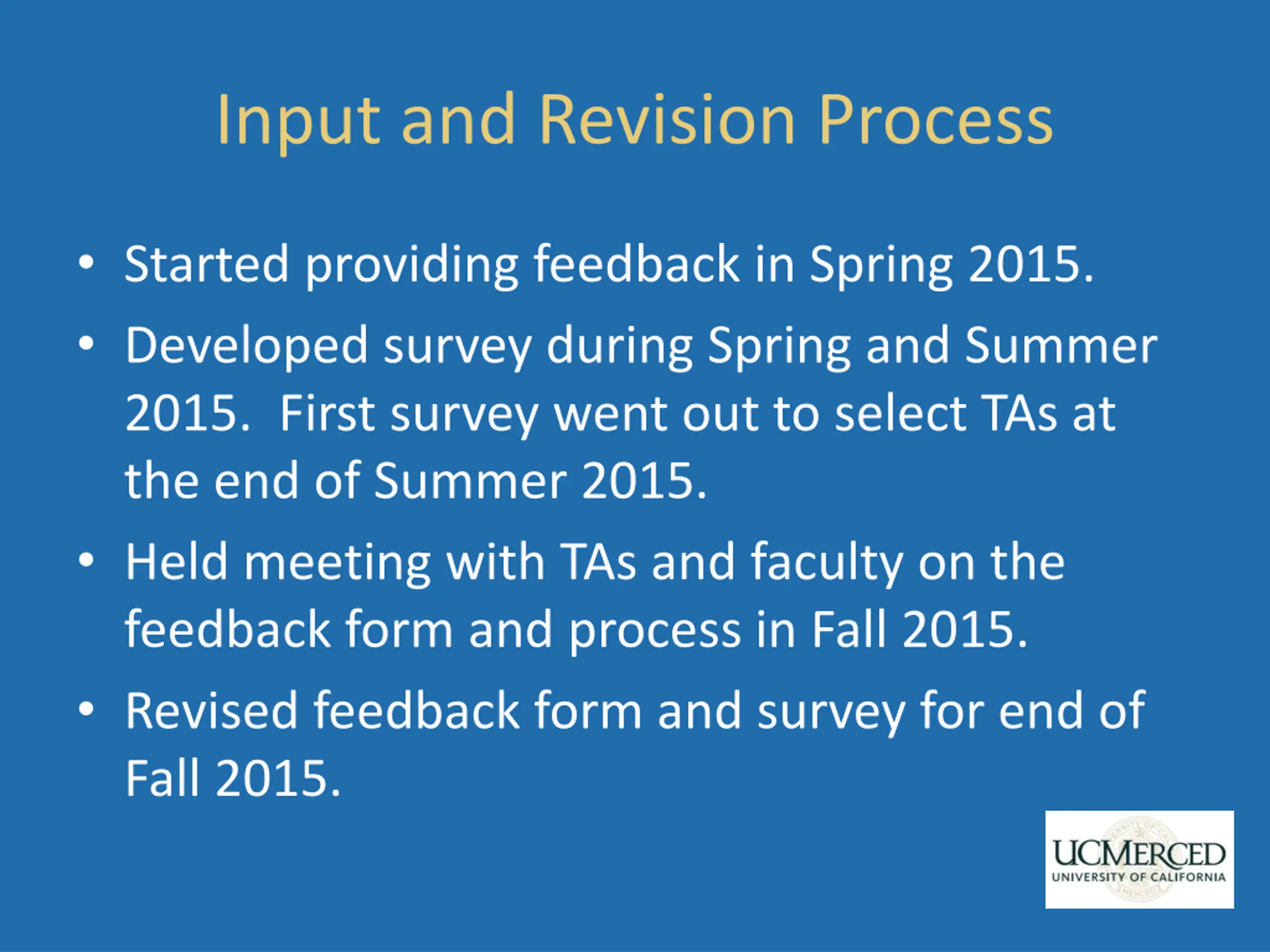 Input and Revision Process

• Started providing feedback in Spring 2015.
• Developed survey during Spring and Summer 2015. First survey went out to select TAs at the end of Summer 2015.
• Held meeting with TAs and faculty on the feedback form and process in Fall 2015.
• Revised feedback form and survey for end of Fall 2015.

UCMERCED
UNIVERSITY OF CALIFORNIA